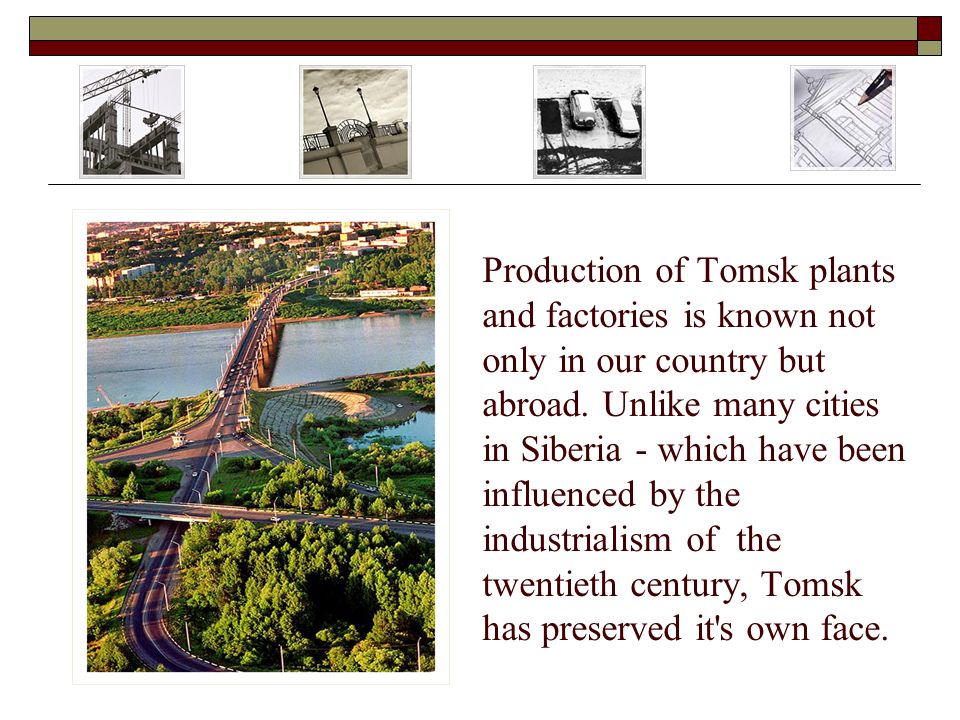 Production of Tomsk plants and factories is known not only in our country but abroad. Unlike many cities in Siberia - which have been influenced by the industrialism of the twentieth century, Tomsk has preserved it's own face.